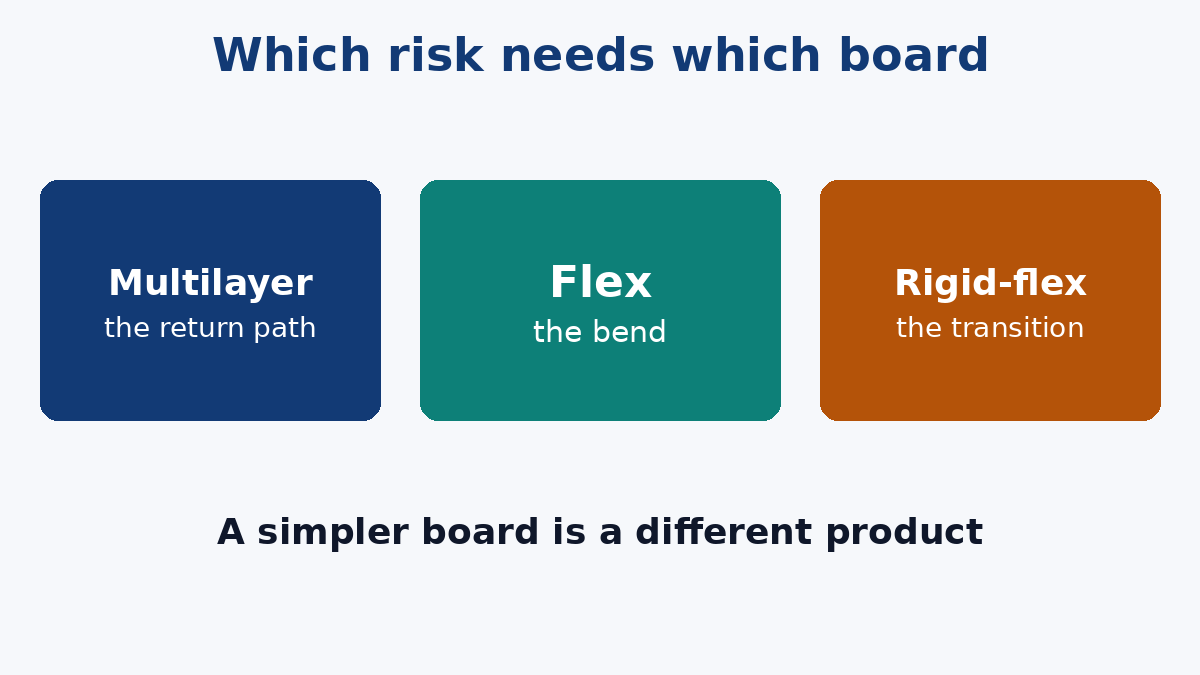 Which risk needs which board

Multilayer
the return path

Flex
the bend

Rigid-flex
the transition

A simpler board is a different product